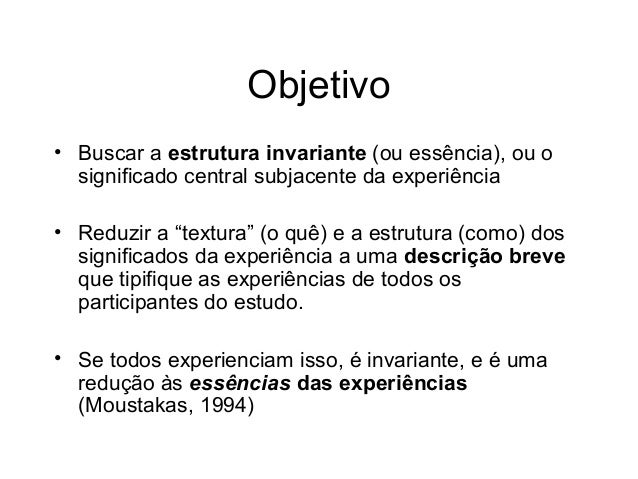 Objetivo

• Buscar a estrutura invariante (ou essência), ou o significado central subjacente da experiência

• Reduzir a “textura” (o quê) e a estrutura (como) dos significados da experiência a uma descrição breve que tipifique as experiências de todos os participantes do estudo.

• Se todos experienciam isso, é invariante, e é uma redução às essências das experiências (Moustakas, 1994)